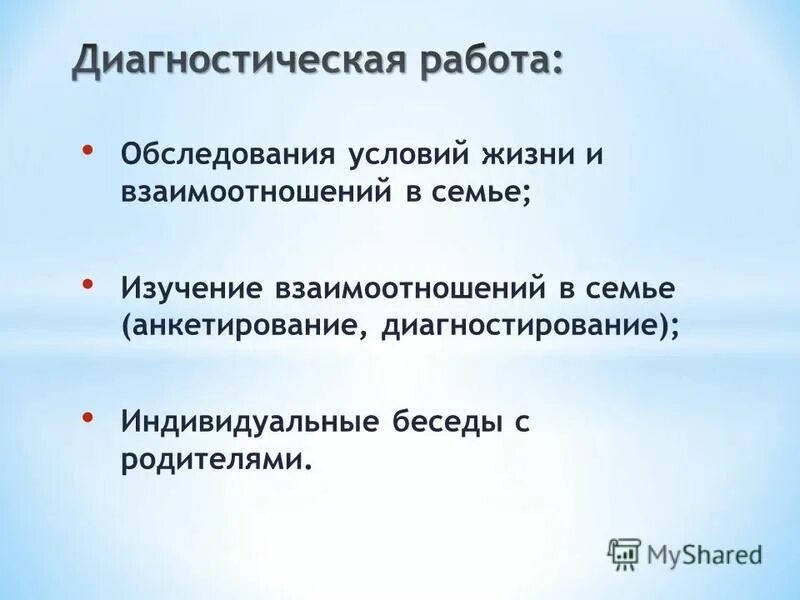 Диагностическая работа:

• Обследования условий жизни и взаимоотношений в семье;

• Изучение взаимоотношений в семье (анкетирование, диагностирование);

• Индивидуальные беседы с родителями.

MyShared